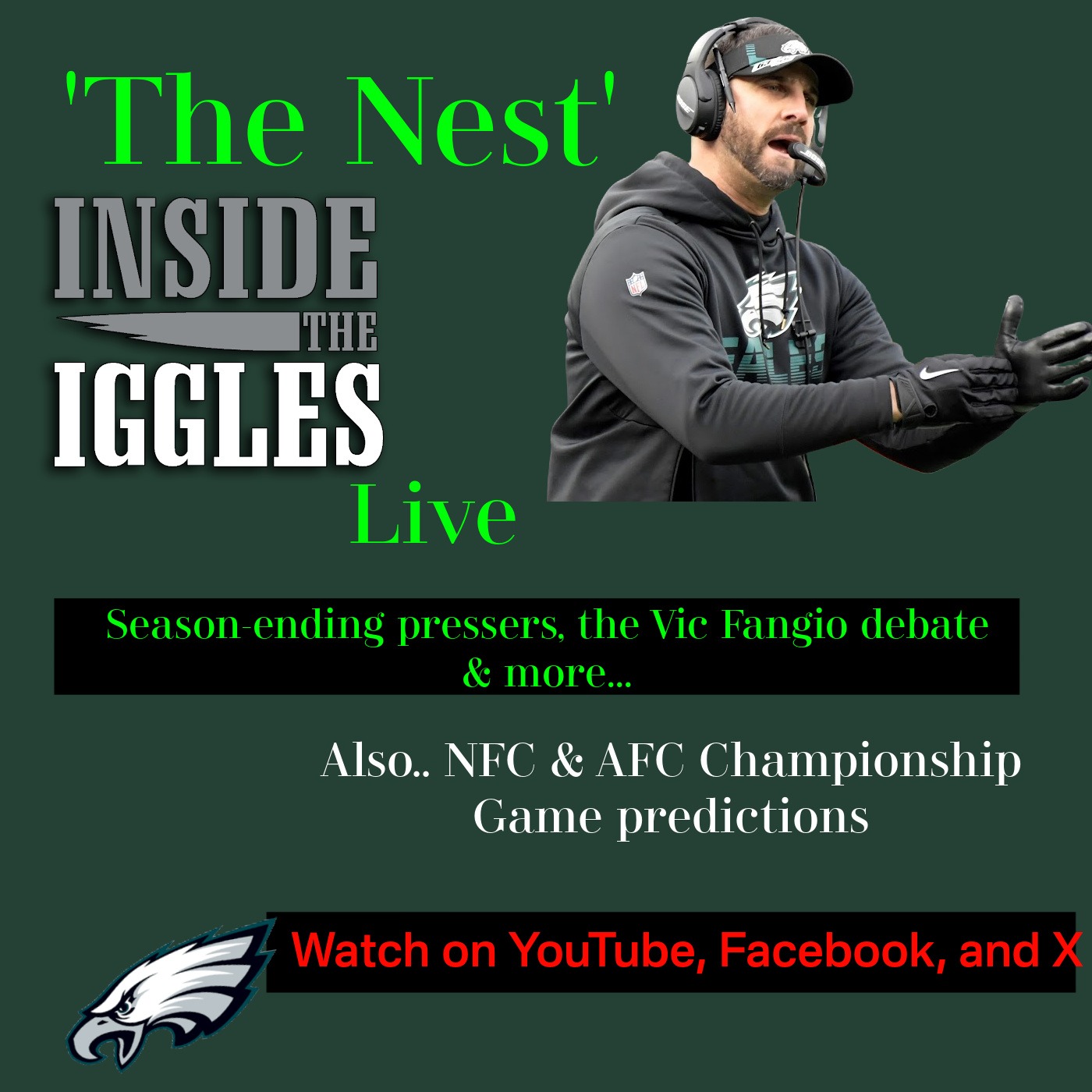 'The Nest'

INSIDE
THE
IGGLES

Live

Season-ending pressers, the Vic Fangio debate & more...

Also.. NFC & AFC Championship Game predictions

Watch on YouTube, Facebook, and X